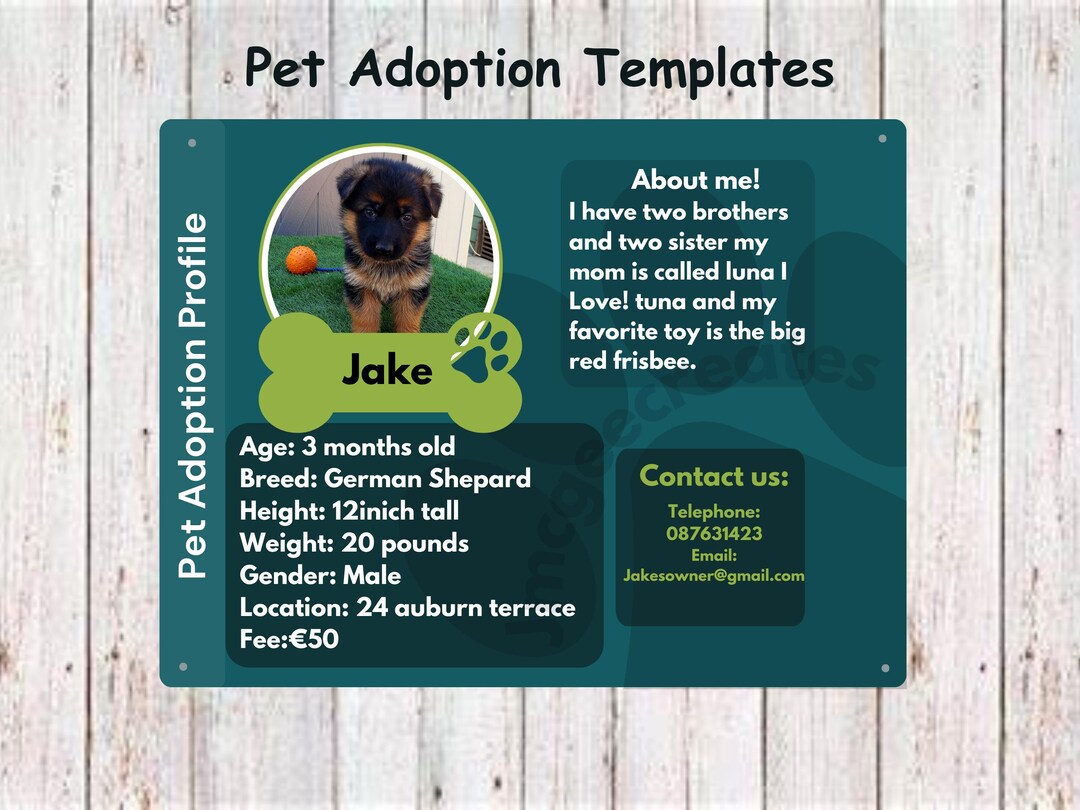 Pet Adoption Templates

Pet Adoption Profile

Jake

About me!
I have two brothers and two sister my mom is called luna I Love! tuna and my favorite toy is the big red frisbee.

Age: 3 months old
Breed: German Shepard
Height: 12inich tall
Weight: 20 pounds
Gender: Male
Location: 24 auburn terrace
Fee:€50

Contact us:
Telephone:
087631423
Email:
Jakesowner@gmail.com

jmcgeecreates